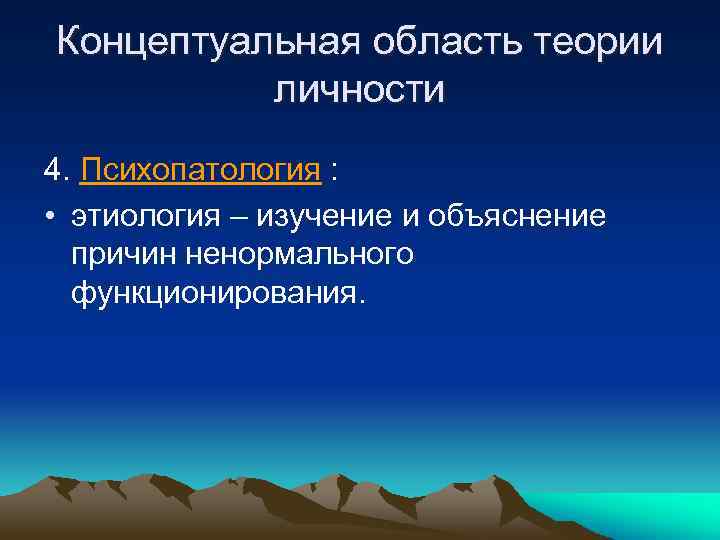 Концептуальная область теории личности

4. Психопатология :

• этиология – изучение и объяснение причин ненормального функционирования.